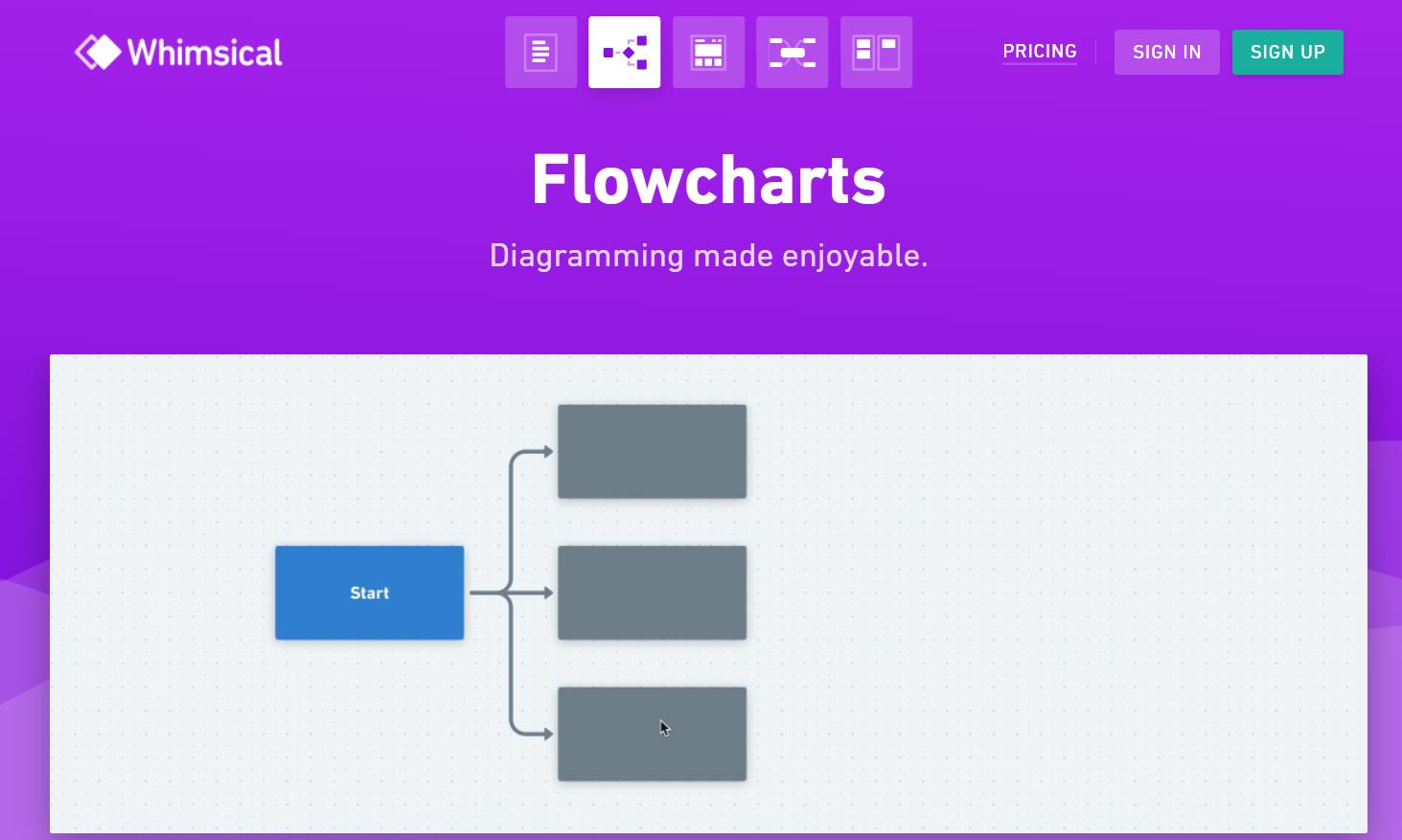 Whimsical

PRICING SIGN IN SIGN UP

Flowcharts

Diagramming made enjoyable.

Start